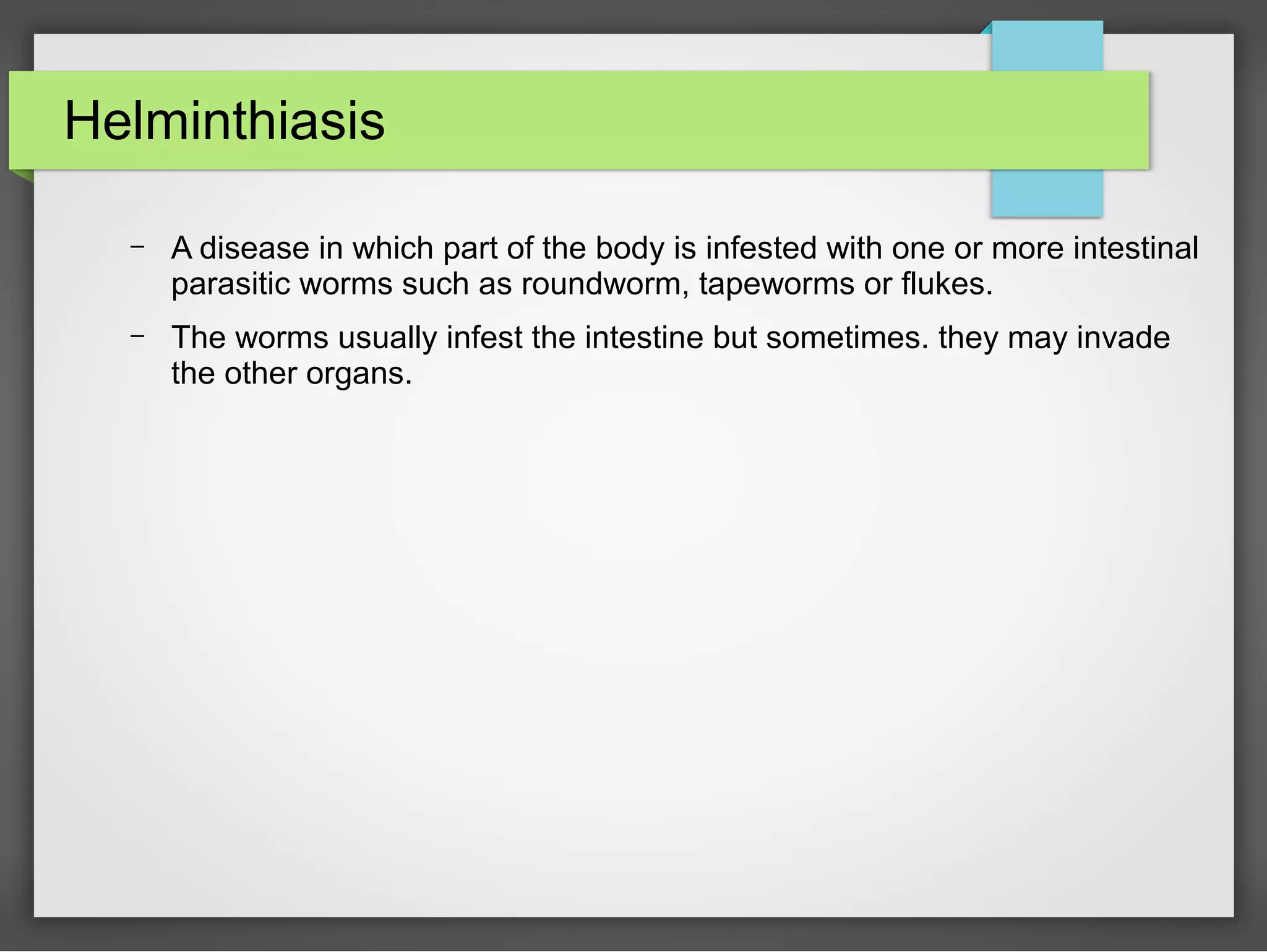 Helminthiasis

– A disease in which part of the body is infested with one or more intestinal parasitic worms such as roundworm, tapeworms or flukes.

– The worms usually infest the intestine but sometimes. they may invade the other organs.